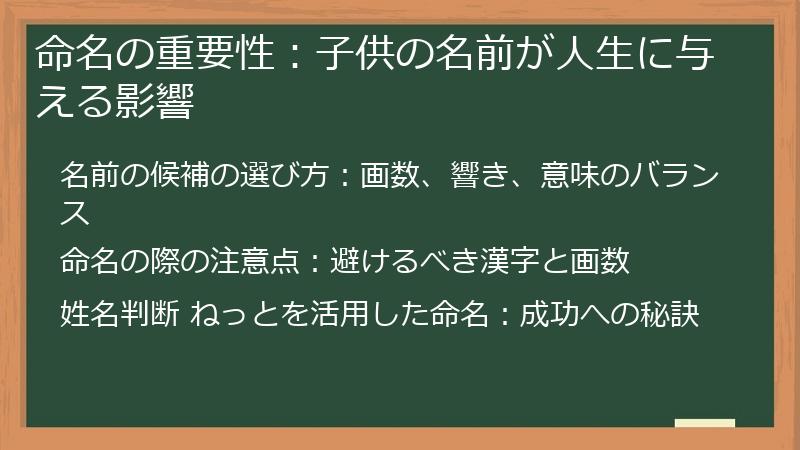 命名の重要性：子供の名前が人生に与える影響

名前の候補の選び方：画数、響き、意味のバランス

命名の際の注意点：避けるべき漢字と画数

姓名判断 ねっとを活用した命名：成功への秘訣